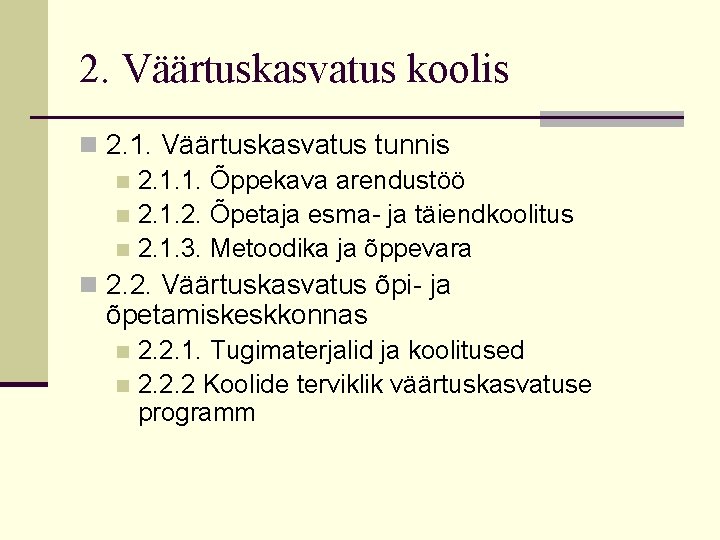 2. Väärtuskasvatus koolis

2.1. Väärtuskasvatus tunnis

2.1.1. Õppekava arendustöö

2.1.2. Õpetaja esma- ja täiendkoolitus

2.1.3. Metoodika ja õppevara

2.2. Väärtuskasvatus õpi- ja õpetamiskeskkonnas

2.2.1. Tugimaterjalid ja koolitused

2.2.2 Koolide terviklik väärtuskasvatuse programm